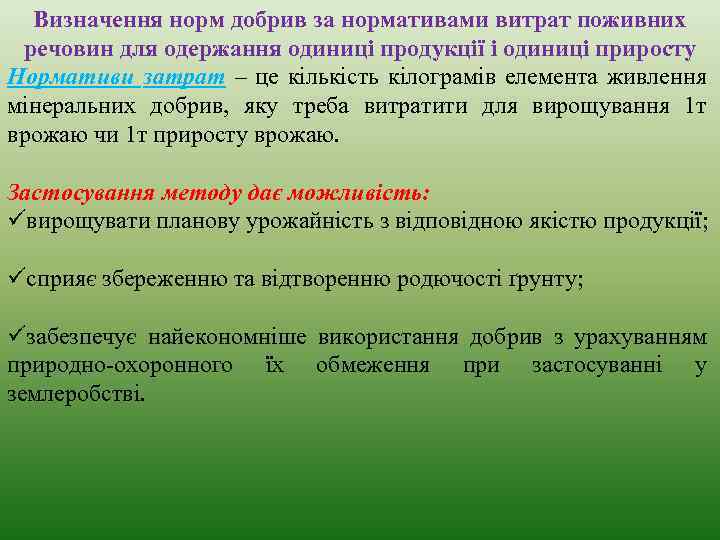 Визначення норм добрив за нормативами витрат поживних речовин для одержання одиниці продукції і одиниці приросту

Нормативи затрат – це кількість кілограмів елемента живлення мінеральних добрив, яку треба витратити для вирощування 1т врожаю чи 1т приросту врожаю.

Застосування методу дає можливість:
✓вирощувати планову урожайність з відповідною якістю продукції;

✓сприяє збереженню та відтворенню родючості ґрунту;

✓забезпечує найекономніше використання добрив з урахуванням природно-охоронного їх обмеження при застосуванні у землеробстві.